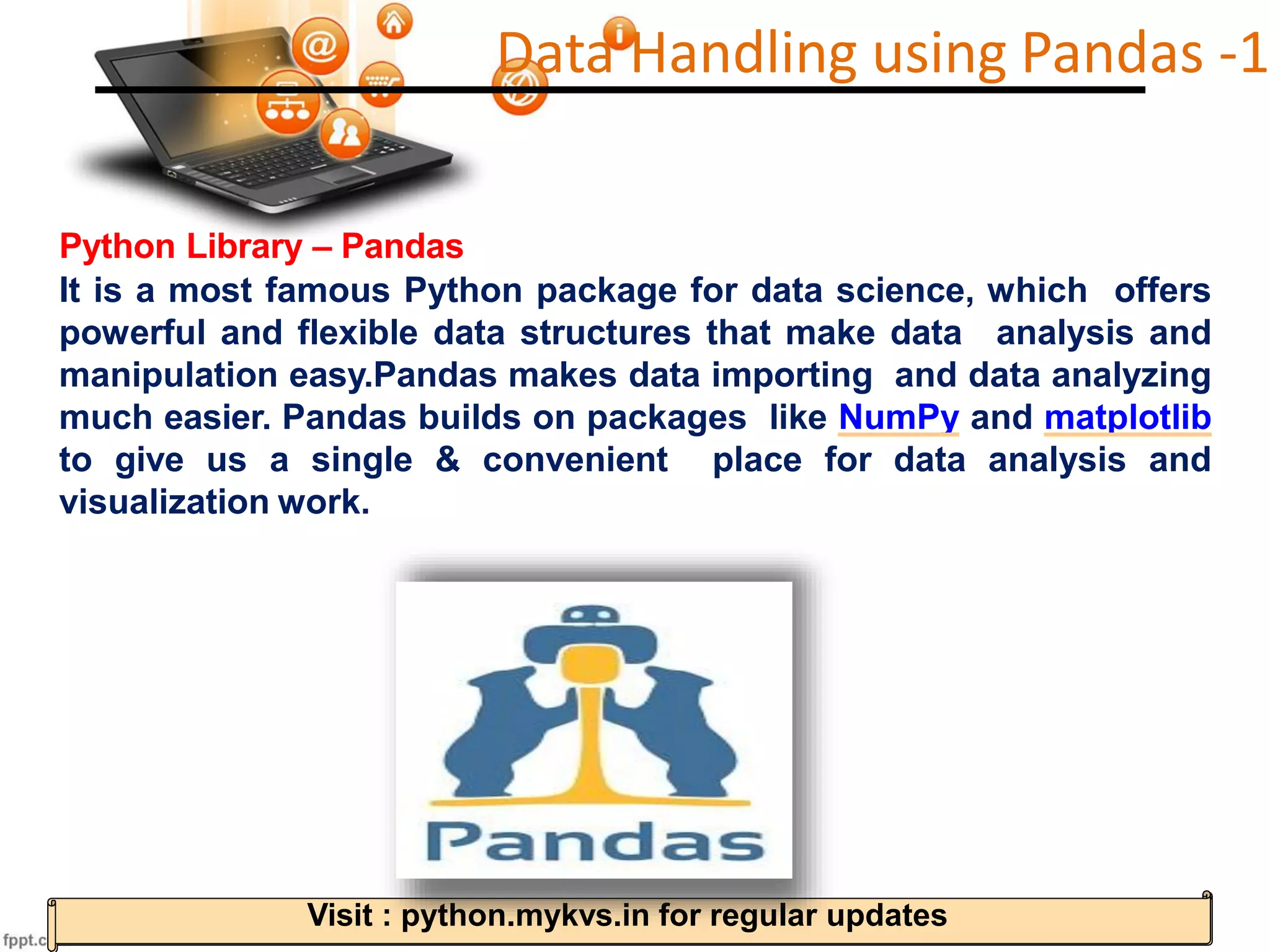 Data Handling using Pandas -1

Python Library – Pandas

It is a most famous Python package for data science, which offers powerful and flexible data structures that make data analysis and manipulation easy.Pandas makes data importing and data analyzing much easier. Pandas builds on packages like NumPy and matplotlib to give us a single & convenient place for data analysis and visualization work.

Pandas

Visit : python.mykvs.in for regular updates

fppt.c